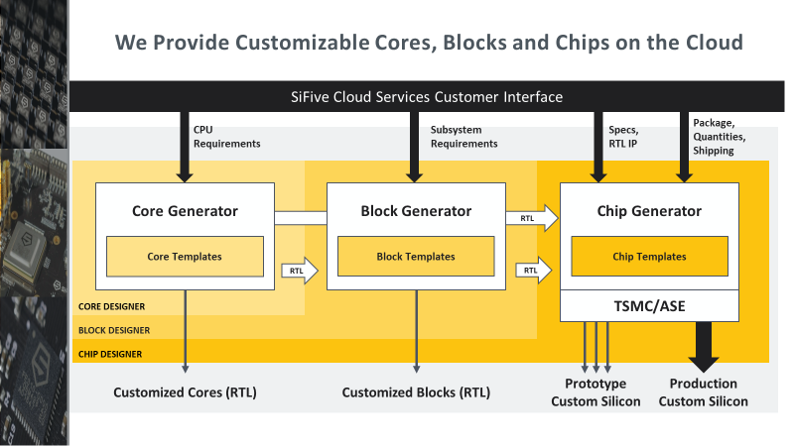 We Provide Customizable Cores, Blocks and Chips on the Cloud

SiFive Cloud Services Customer Interface

CPU Requirements

Subsystem Requirements

Specs, RTL IP

Package, Quantities, Shipping

Core Generator

Core Templates

RTL

Block Generator

Block Templates

RTL

RTL

Chip Generator

Chip Templates

TSMC/ASE

CORE DESIGNER

BLOCK DESIGNER

CHIP DESIGNER

Customized Cores (RTL)

Customized Blocks (RTL)

Prototype Custom Silicon

Production Custom Silicon